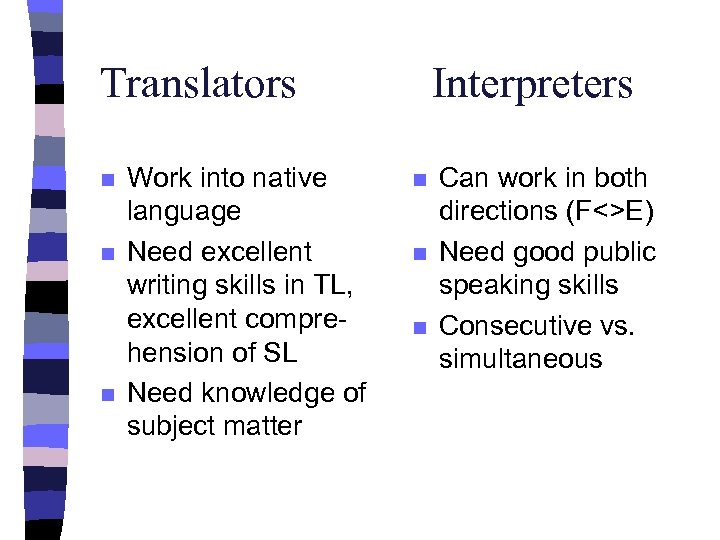 Translators

- Work into native language
- Need excellent writing skills in TL, excellent comprehension of SL
- Need knowledge of subject matter

Interpreters

- Can work in both directions (F<>E)
- Need good public speaking skills
- Consecutive vs. simultaneous